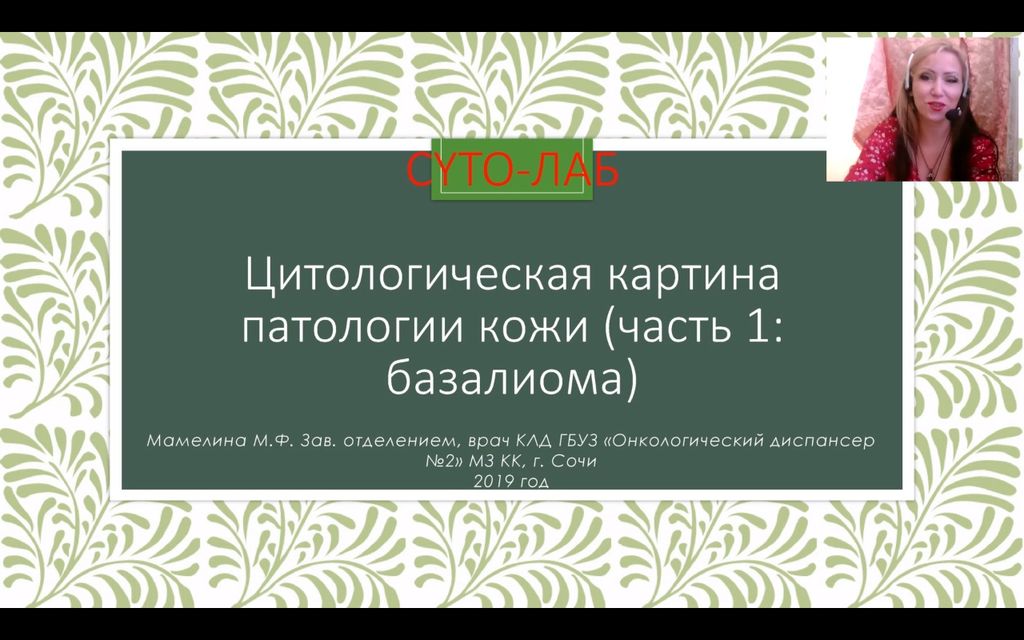 CYTO-ЛАБ

Цитологическая картина патологии кожи (часть 1: базалиома)

Мамелина М.Ф. Зав. отделением, врач КЛД ГБУЗ «Онкологический диспансер №2» МЗ КК, г. Сочи
2019 год